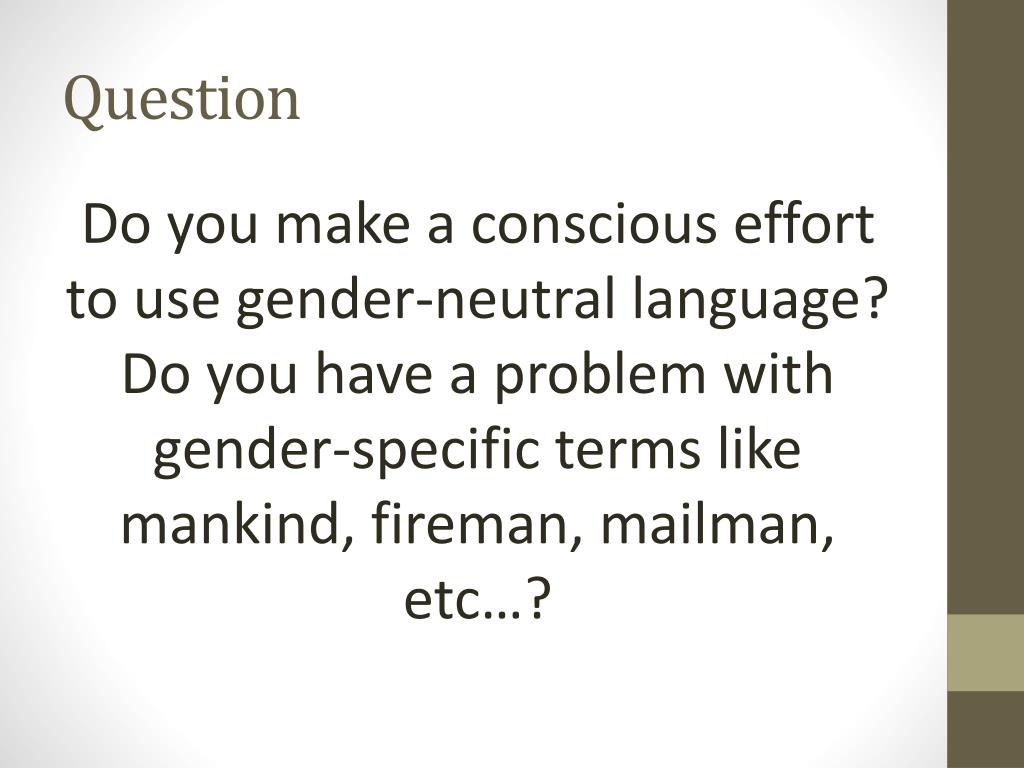 Question

Do you make a conscious effort to use gender-neutral language? Do you have a problem with gender-specific terms like mankind, fireman, mailman, etc…?